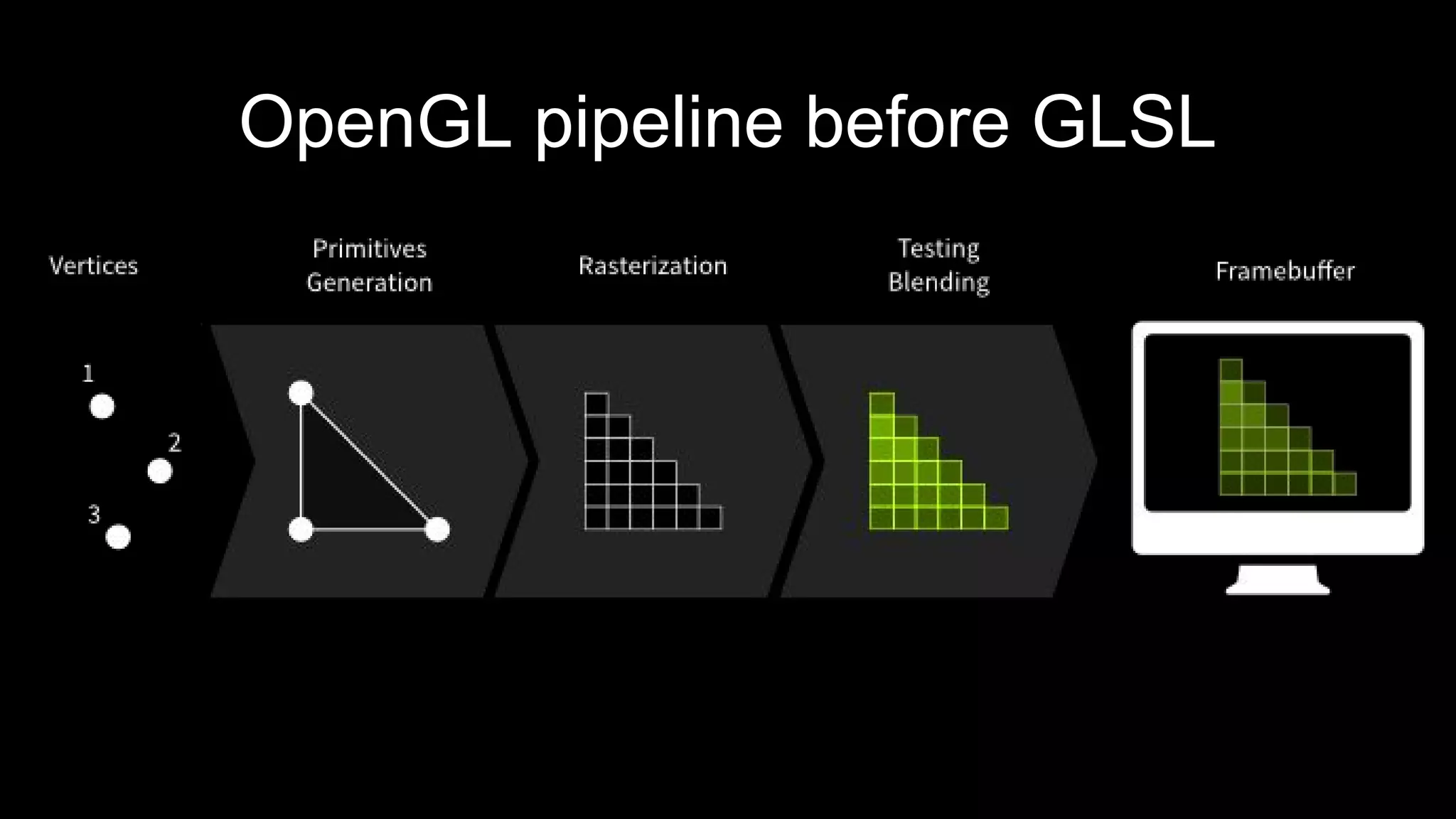 OpenGL pipeline before GLSL

Vertices

Primitives Generation

Rasterization

Testing Blending

Framebuffer

1

2

3